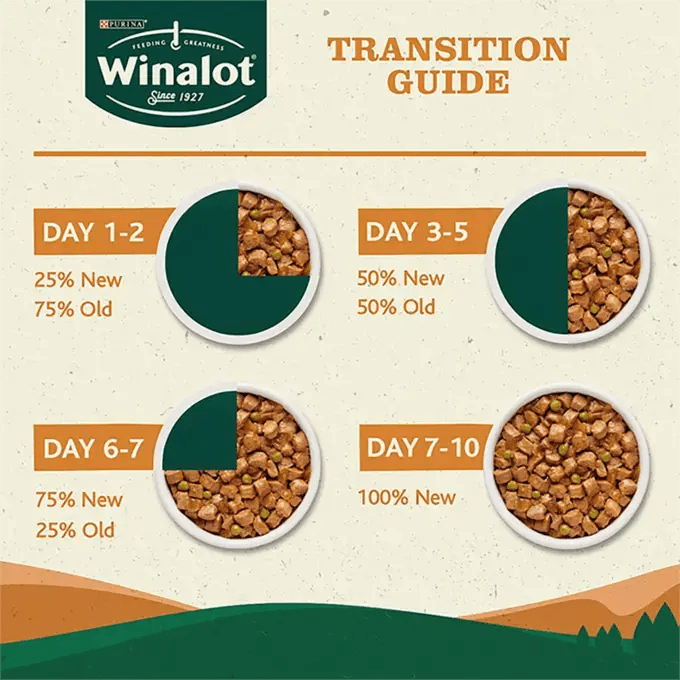 PURINA
FEEDING GREATNESS
Winalot
Since 1927

TRANSITION GUIDE

DAY 1-2
25% New
75% Old

DAY 3-5
50% New
50% Old

DAY 6-7
75% New
25% Old

DAY 7-10
100% New